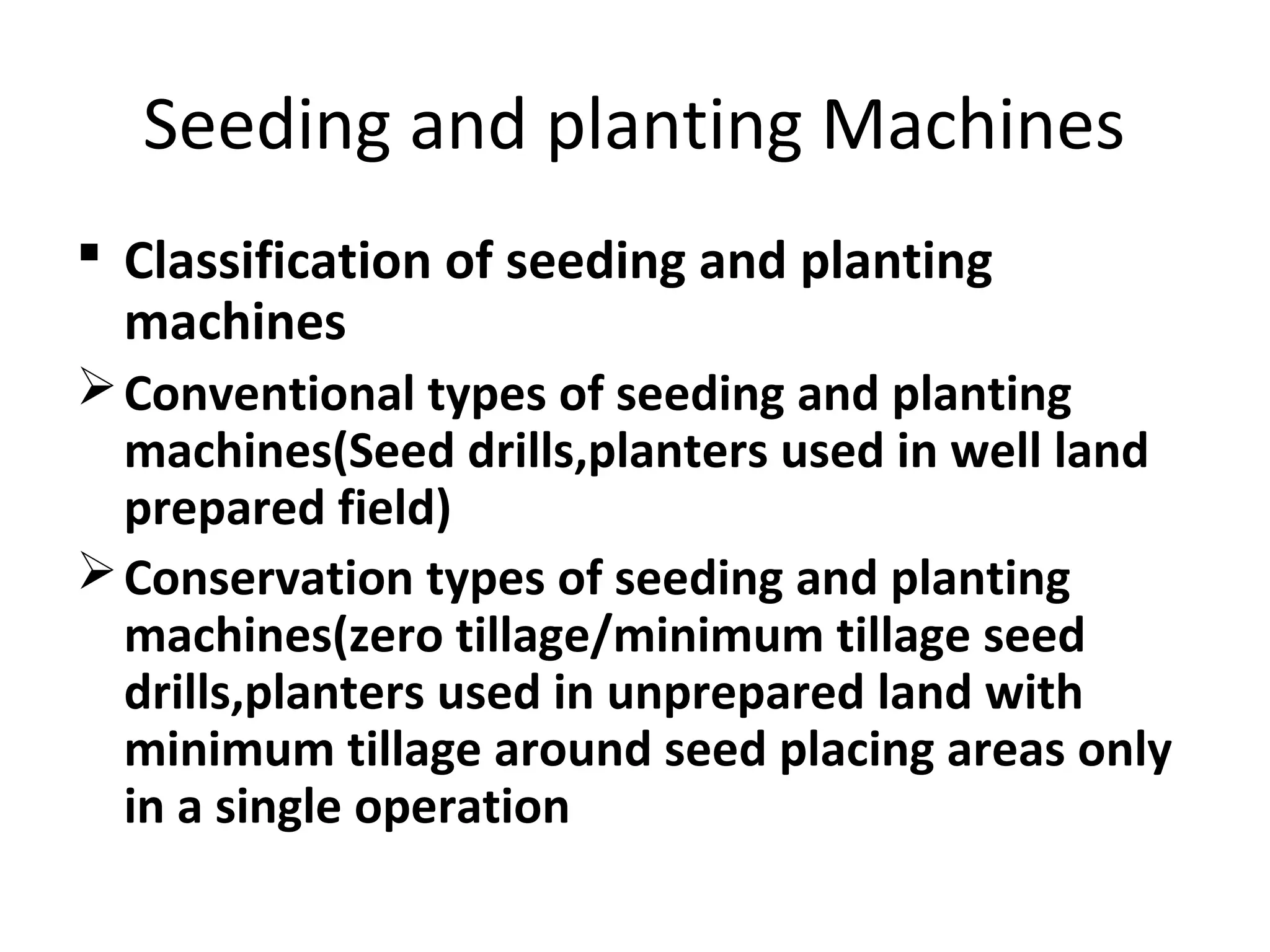 Seeding and planting Machines

▪ Classification of seeding and planting machines

➢ Conventional types of seeding and planting machines(Seed drills,planters used in well land prepared field)

➢ Conservation types of seeding and planting machines(zero tillage/minimum tillage seed drills,planters used in unprepared land with minimum tillage around seed placing areas only in a single operation